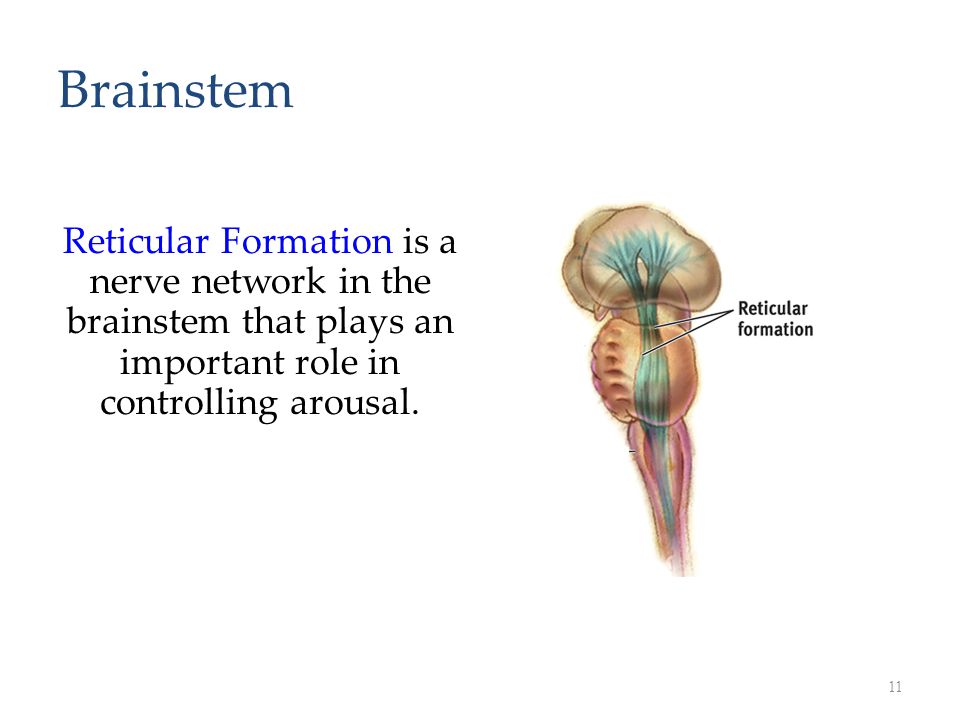 Brainstem

Reticular Formation is a nerve network in the brainstem that plays an important role in controlling arousal.

Reticular formation

11